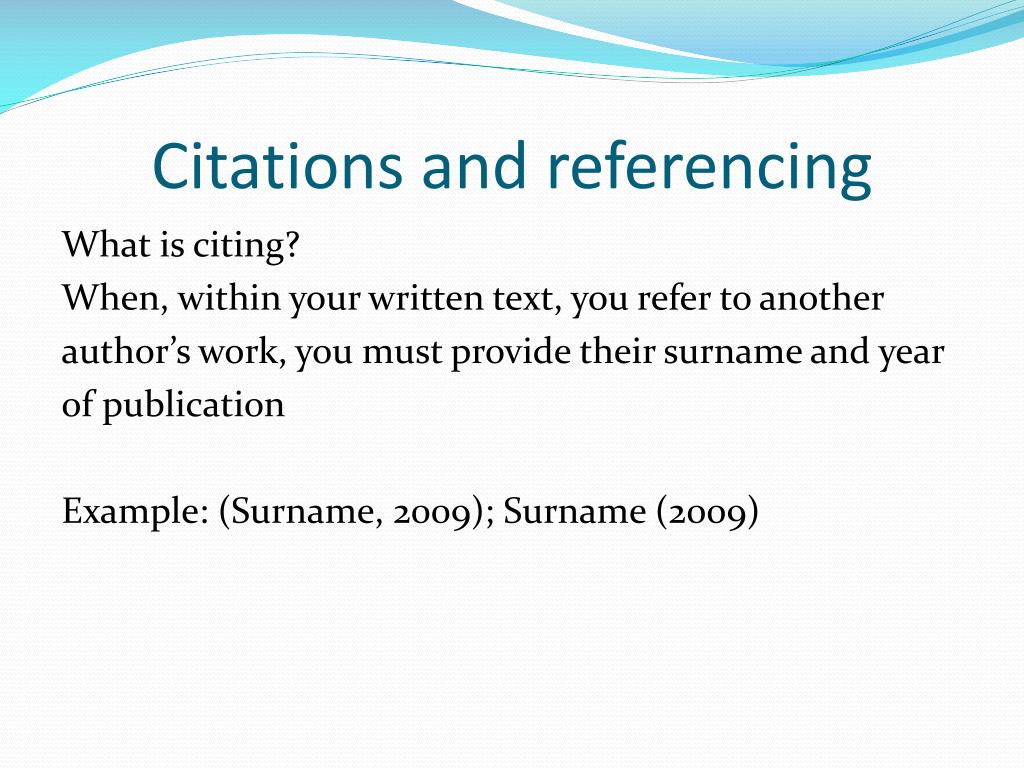 Citations and referencing

What is citing?
When, within your written text, you refer to another author’s work, you must provide their surname and year of publication

Example: (Surname, 2009); Surname (2009)